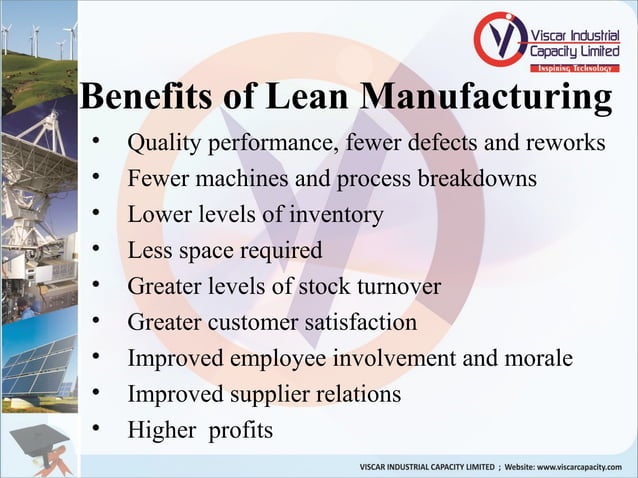 Viscar Industrial Capacity Limited
Inspiring Technology

Benefits of Lean Manufacturing

• Quality performance, fewer defects and reworks
• Fewer machines and process breakdowns
• Lower levels of inventory
• Less space required
• Greater levels of stock turnover
• Greater customer satisfaction
• Improved employee involvement and morale
• Improved supplier relations
• Higher profits

VISCAR INDUSTRIAL CAPACITY LIMITED ; Website: www.viscarcapacity.com